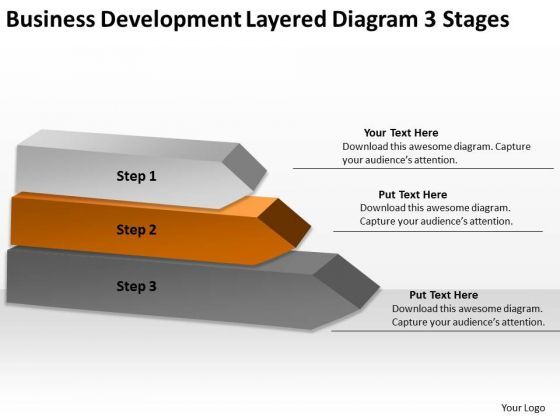 Business Development Layered Diagram 3 Stages

Step 1

Step 2

Step 3

Your Text Here
Download this awesome diagram. Capture your audience's attention.

Put Text Here
Download this awesome diagram. Capture your audience's attention.

Put Text Here
Download this awesome diagram. Capture your audience's attention.

Your Logo